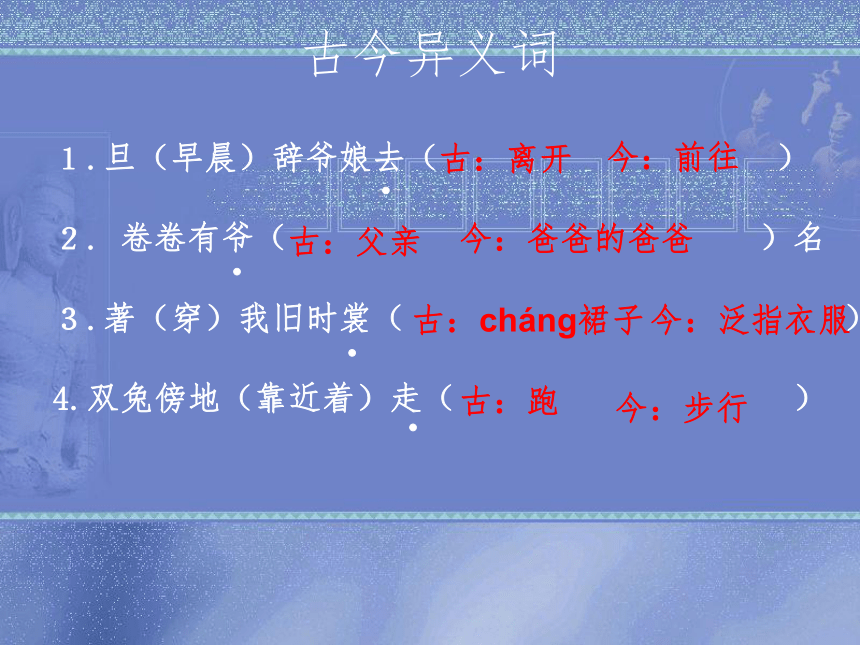 古今异义词

1.旦（早晨）辞爷娘去（古：离开 今：前往 ）

2. 卷卷有爷（古：父亲 今：爸爸的爸爸 ）名

3.著（穿）我旧时裳（古：cháng裙子今：泛指衣服）

4.双兔傍地（靠近着）走（古：跑 今：步行 ）